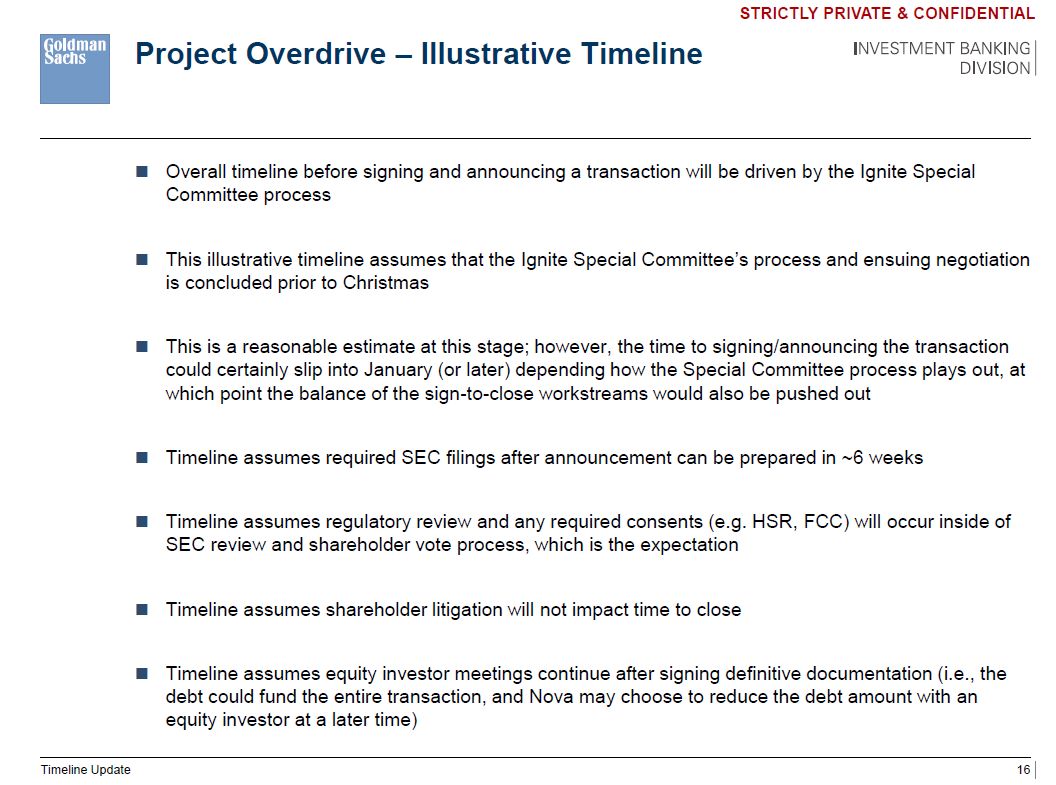 STRICTLY PRIVATE & CONFIDENTIAL

Goldman Sachs

Project Overdrive – Illustrative Timeline

INVESTMENT BANKING DIVISION

■ Overall timeline before signing and announcing a transaction will be driven by the Ignite Special Committee process

■ This illustrative timeline assumes that the Ignite Special Committee's process and ensuing negotiation is concluded prior to Christmas

■ This is a reasonable estimate at this stage; however, the time to signing/announcing the transaction could certainly slip into January (or later) depending how the Special Committee process plays out, at which point the balance of the sign-to-close workstreams would also be pushed out

■ Timeline assumes required SEC filings after announcement can be prepared in ~6 weeks

■ Timeline assumes regulatory review and any required consents (e.g. HSR, FCC) will occur inside of SEC review and shareholder vote process, which is the expectation

■ Timeline assumes shareholder litigation will not impact time to close

■ Timeline assumes equity investor meetings continue after signing definitive documentation (i.e., the debt could fund the entire transaction, and Nova may choose to reduce the debt amount with an equity investor at a later time)

Timeline Update

16